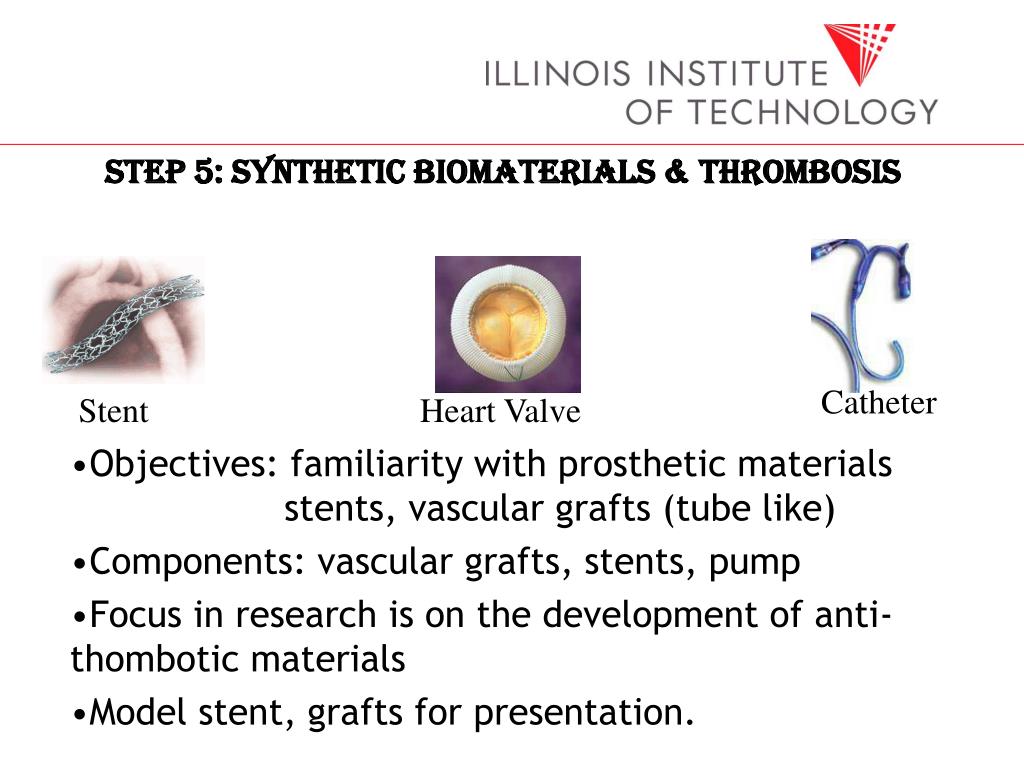 ILLINOIS INSTITUTE OF TECHNOLOGY

STEP 5: SYNTHETIC BIOMATERIALS & THROMBOSIS

Stent

Heart Valve

Catheter

•Objectives: familiarity with prosthetic materials stents, vascular grafts (tube like)

•Components: vascular grafts, stents, pump

•Focus in research is on the development of anti-thombotic materials

•Model stent, grafts for presentation.